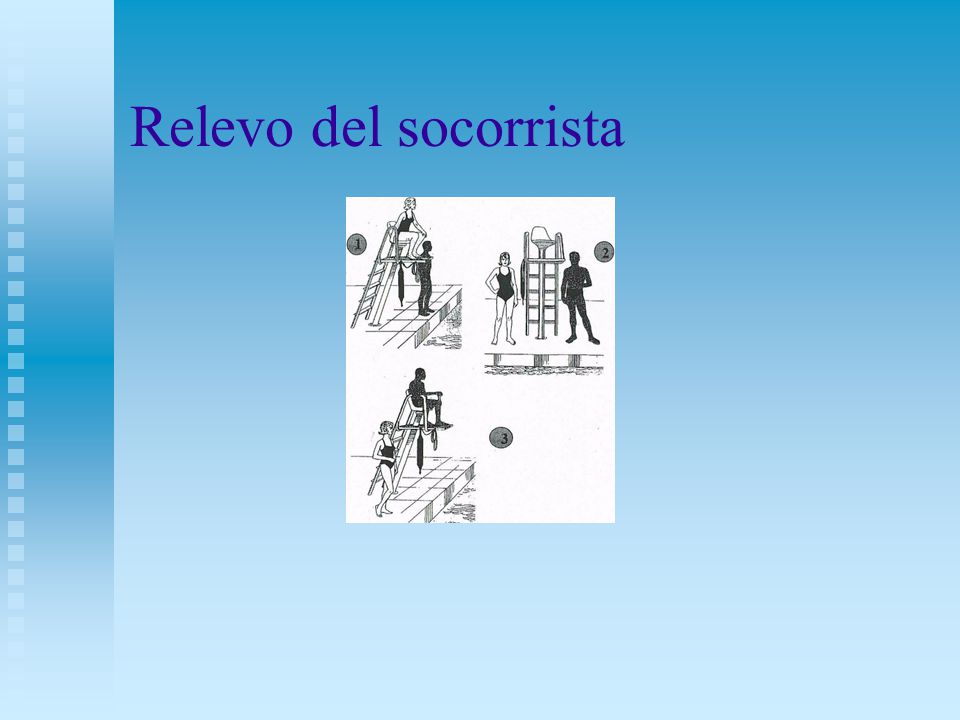 Relevo del socorrista

1

2

3